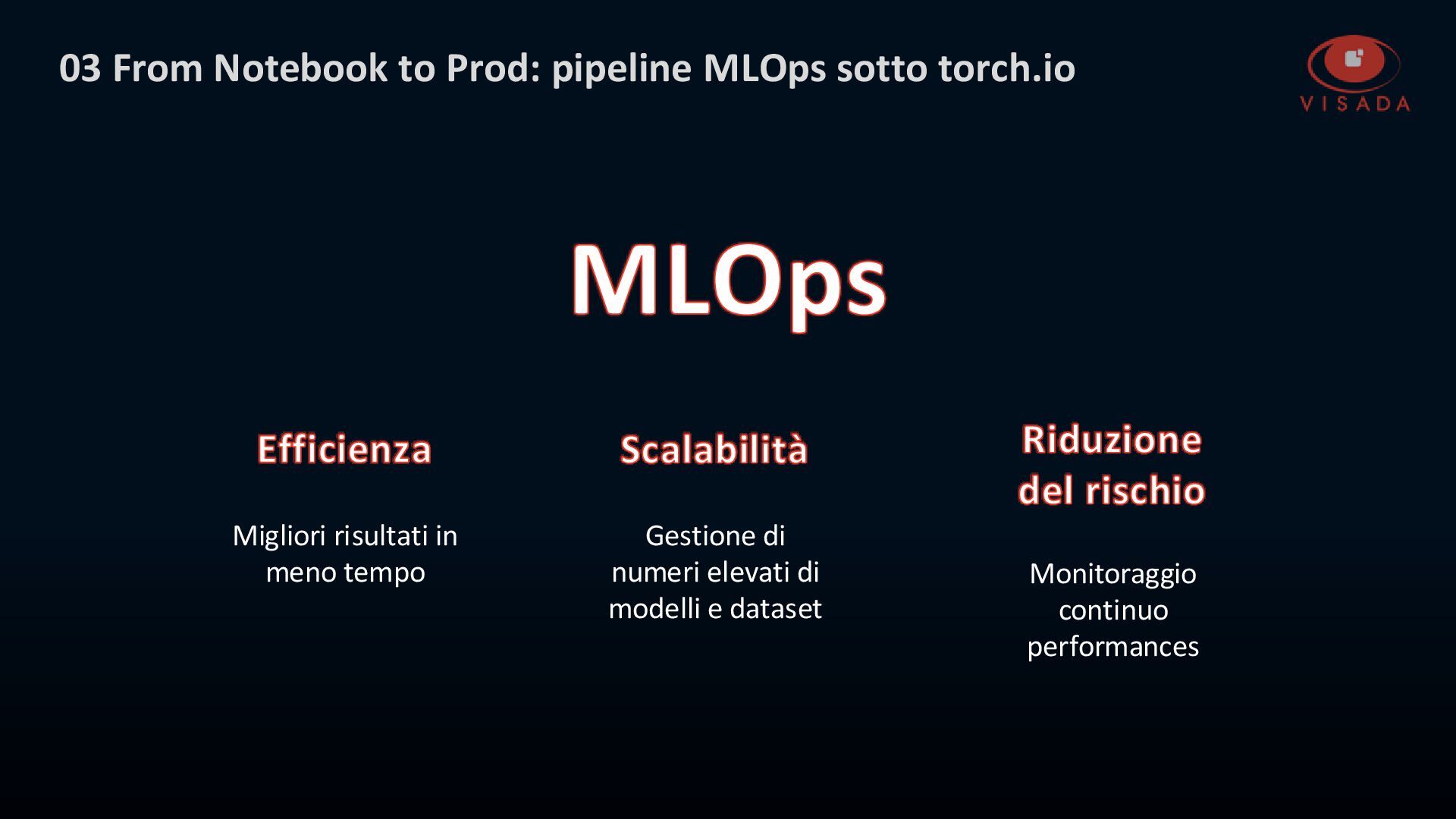 03 From Notebook to Prod: pipeline MLOps sotto torch.io

VISADA

MLOps

Efficienza

Migliori risultati in meno tempo

Scalabilità

Gestione di numeri elevati di modelli e dataset

Riduzione del rischio

Monitoraggio continuo performances